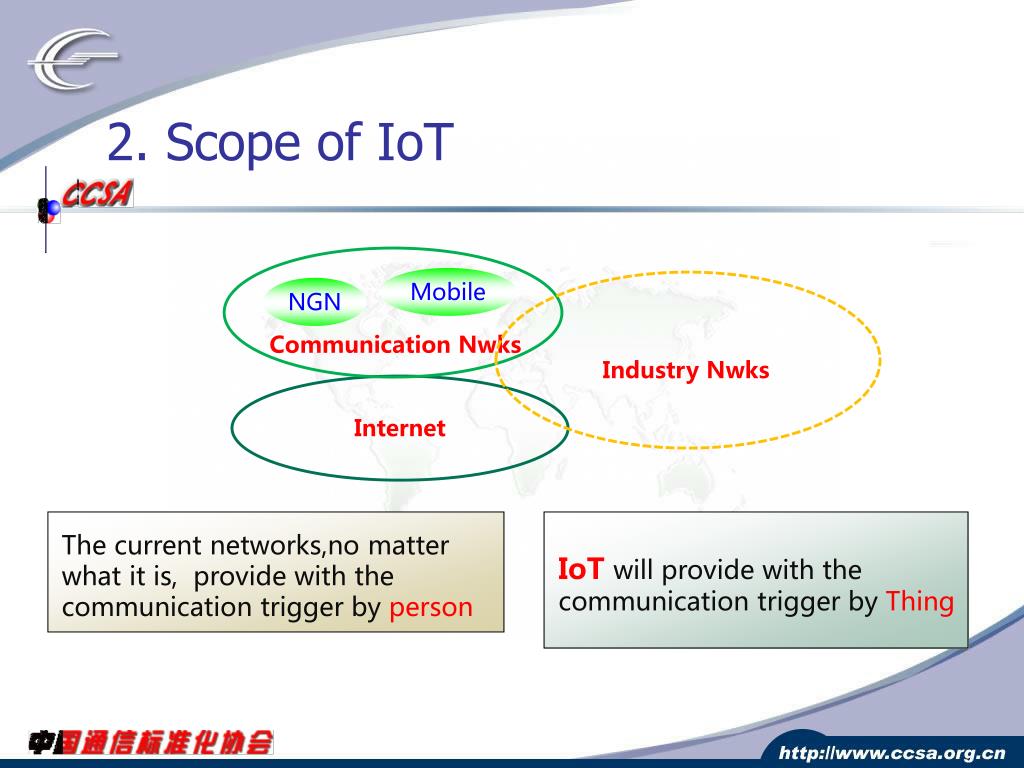 2. Scope of IoT

CCSA

NGN

Mobile

Communication Nwks

Industry Nwks

Internet

The current networks,no matter what it is, provide with the communication trigger by person

IoT will provide with the communication trigger by Thing

中国通信标准化协会

http://www.ccsa.org.cn